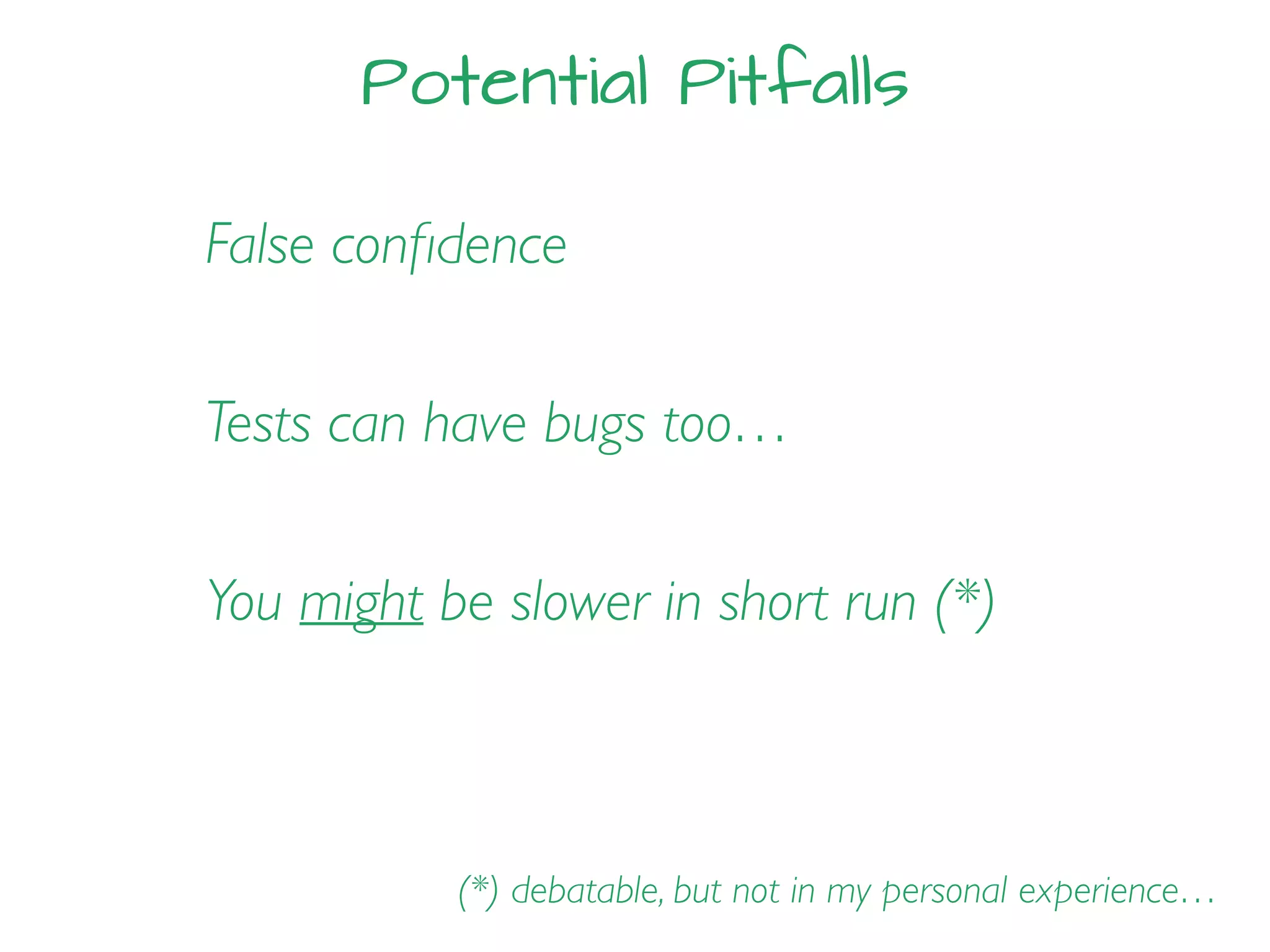 Potential Pitfalls

False confidence

Tests can have bugs too…

You might be slower in short run (*)

(*) debatable, but not in my personal experience…